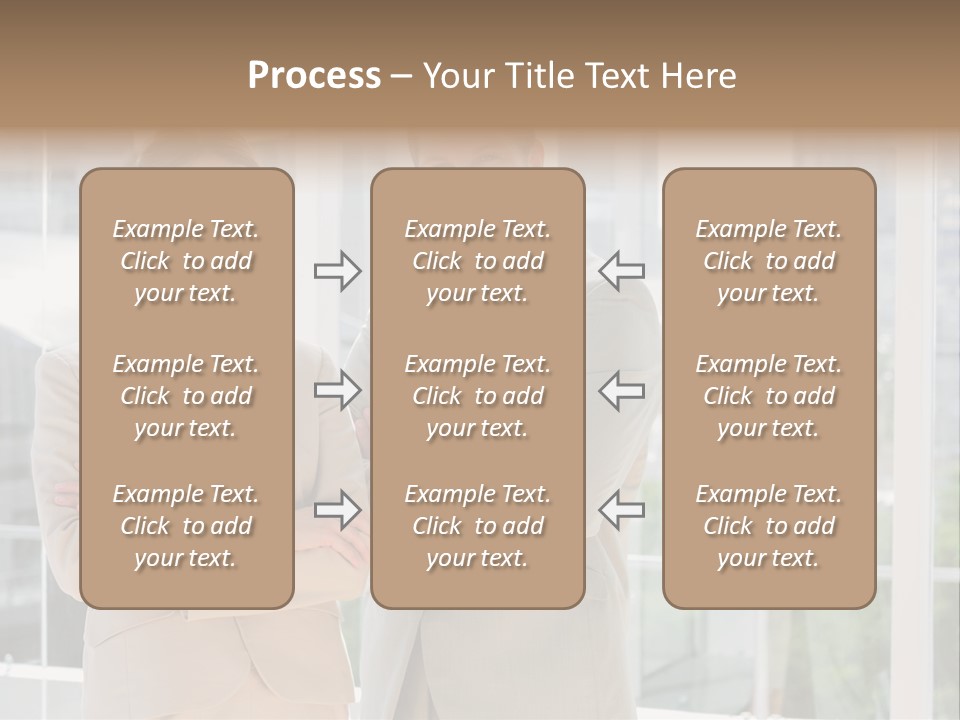 Process – Your Title Text Here

Example Text. Click to add your text.

Example Text. Click to add your text.

Example Text. Click to add your text.

Example Text. Click to add your text.

Example Text. Click to add your text.

Example Text. Click to add your text.

Example Text. Click to add your text.

Example Text. Click to add your text.

Example Text. Click to add your text.